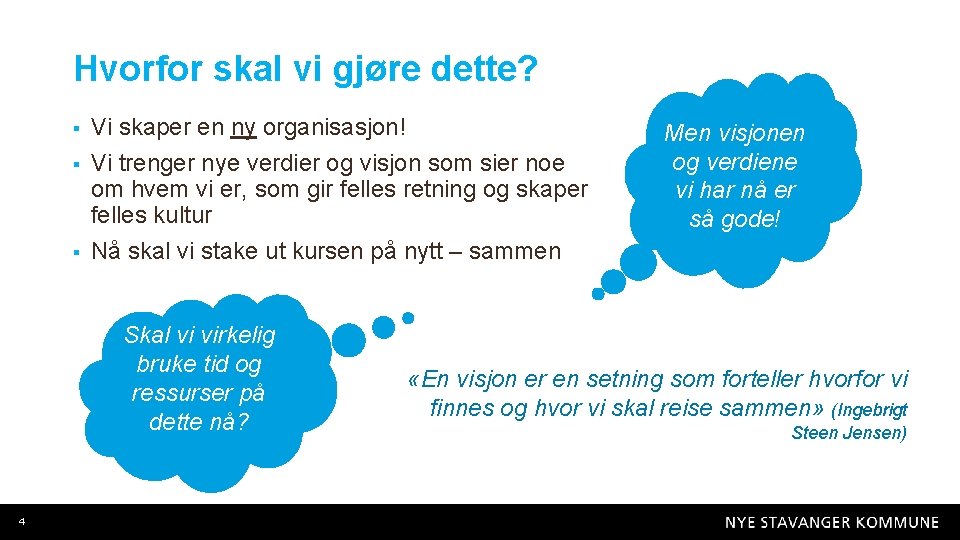 Hvorfor skal vi gjøre dette?

▪ Vi skaper en ny organisasjon!
▪ Vi trenger nye verdier og visjon som sier noe om hvem vi er, som gir felles retning og skaper felles kultur
▪ Nå skal vi stake ut kursen på nytt – sammen

Men visjonen og verdiene vi har nå er så gode!

Skal vi virkelig bruke tid og ressurser på dette nå?

«En visjon er en setning som forteller hvorfor vi finnes og hvor vi skal reise sammen» (Ingebrigt Steen Jensen)

4

NYE STAVANGER KOMMUNE